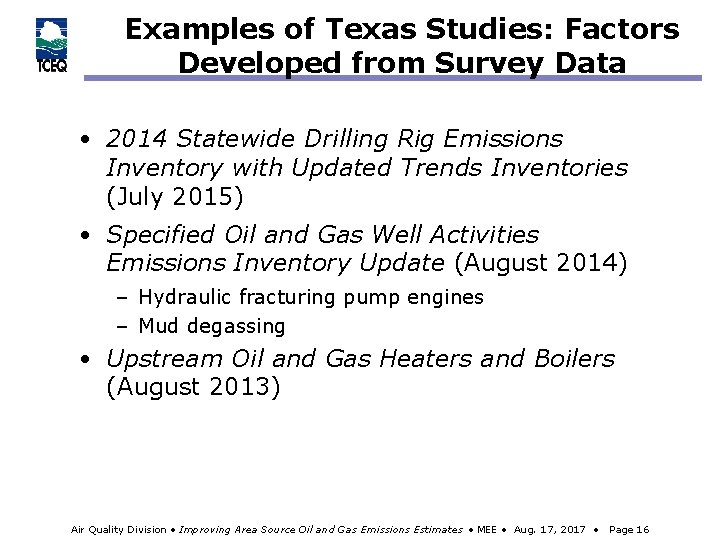 TCEQ

Examples of Texas Studies: Factors Developed from Survey Data

• 2014 Statewide Drilling Rig Emissions Inventory with Updated Trends Inventories (July 2015)

• Specified Oil and Gas Well Activities Emissions Inventory Update (August 2014)
  – Hydraulic fracturing pump engines
  – Mud degassing

• Upstream Oil and Gas Heaters and Boilers (August 2013)

Air Quality Division • Improving Area Source Oil and Gas Emissions Estimates • MEE • Aug. 17, 2017 • Page 16